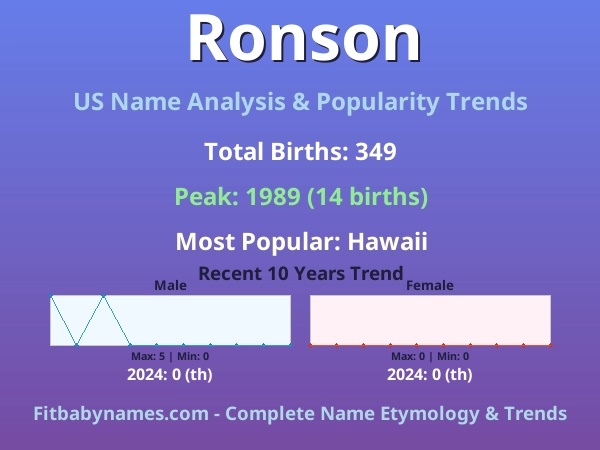 Ronson

US Name Analysis & Popularity Trends

Total Births: 349

Peak: 1989 (14 births)

Most Popular: Hawaii

Recent 10 Years Trend

Male

Max: 5 | Min: 0

2024: 0 (th)

Female

Max: 0 | Min: 0

2024: 0 (th)

Fitbabynames.com - Complete Name Etymology & Trends